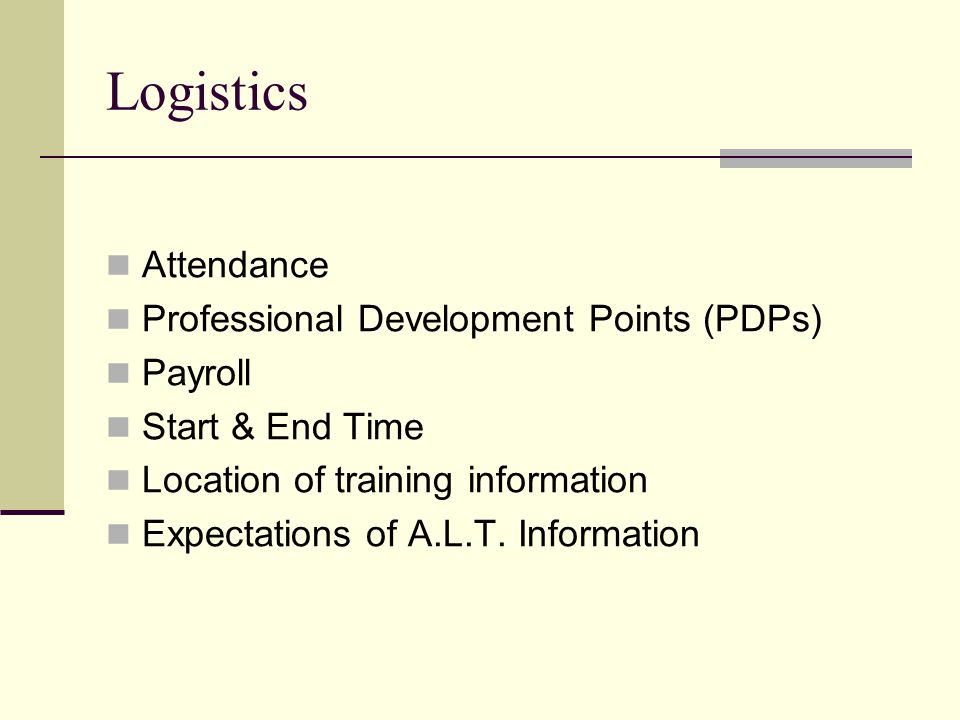 Logistics

- Attendance
- Professional Development Points (PDPs)
- Payroll
- Start & End Time
- Location of training information
- Expectations of A.L.T. Information